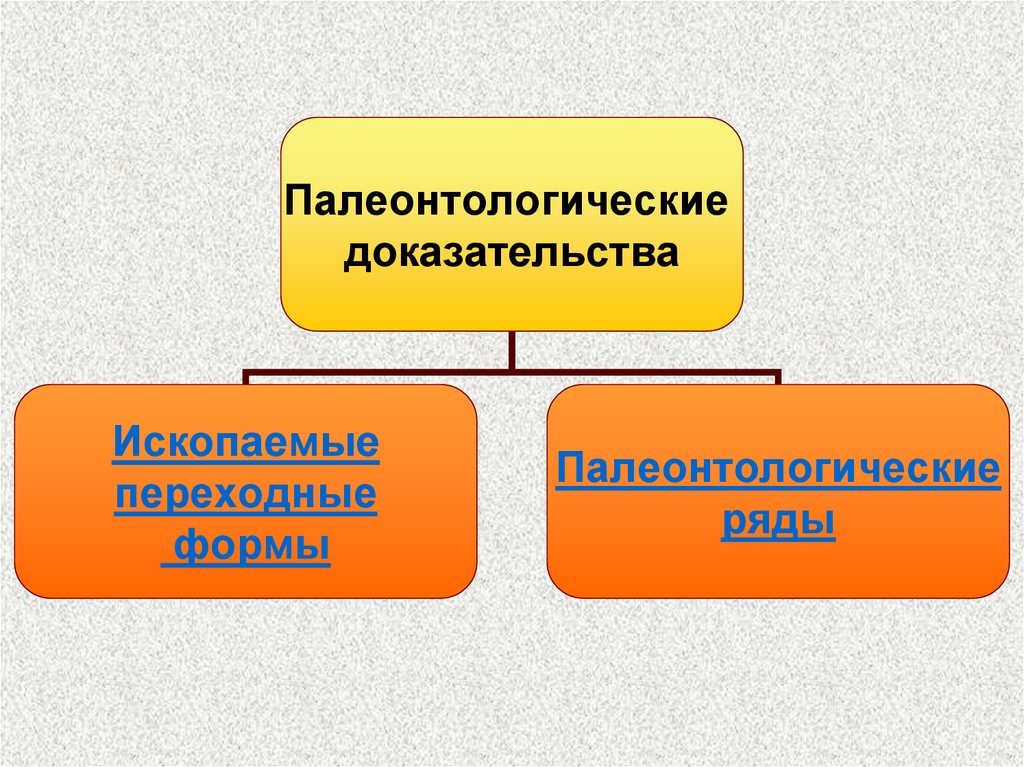 Палеонтологические доказательства

Ископаемые переходные формы

Палеонтологические ряды